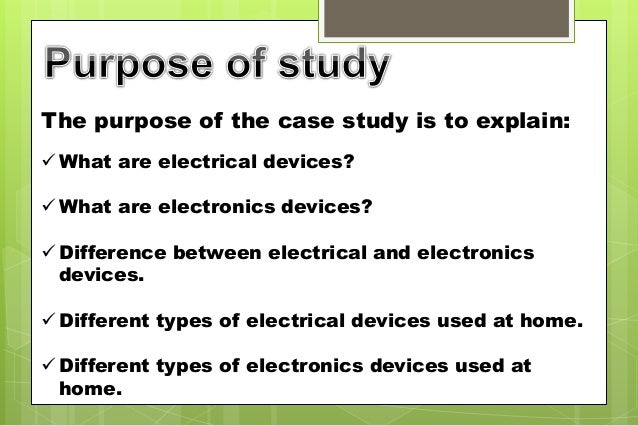 Purpose of study

The purpose of the case study is to explain:

✓ What are electrical devices?

✓ What are electronics devices?

✓ Difference between electrical and electronics devices.

✓ Different types of electrical devices used at home.

✓ Different types of electronics devices used at home.